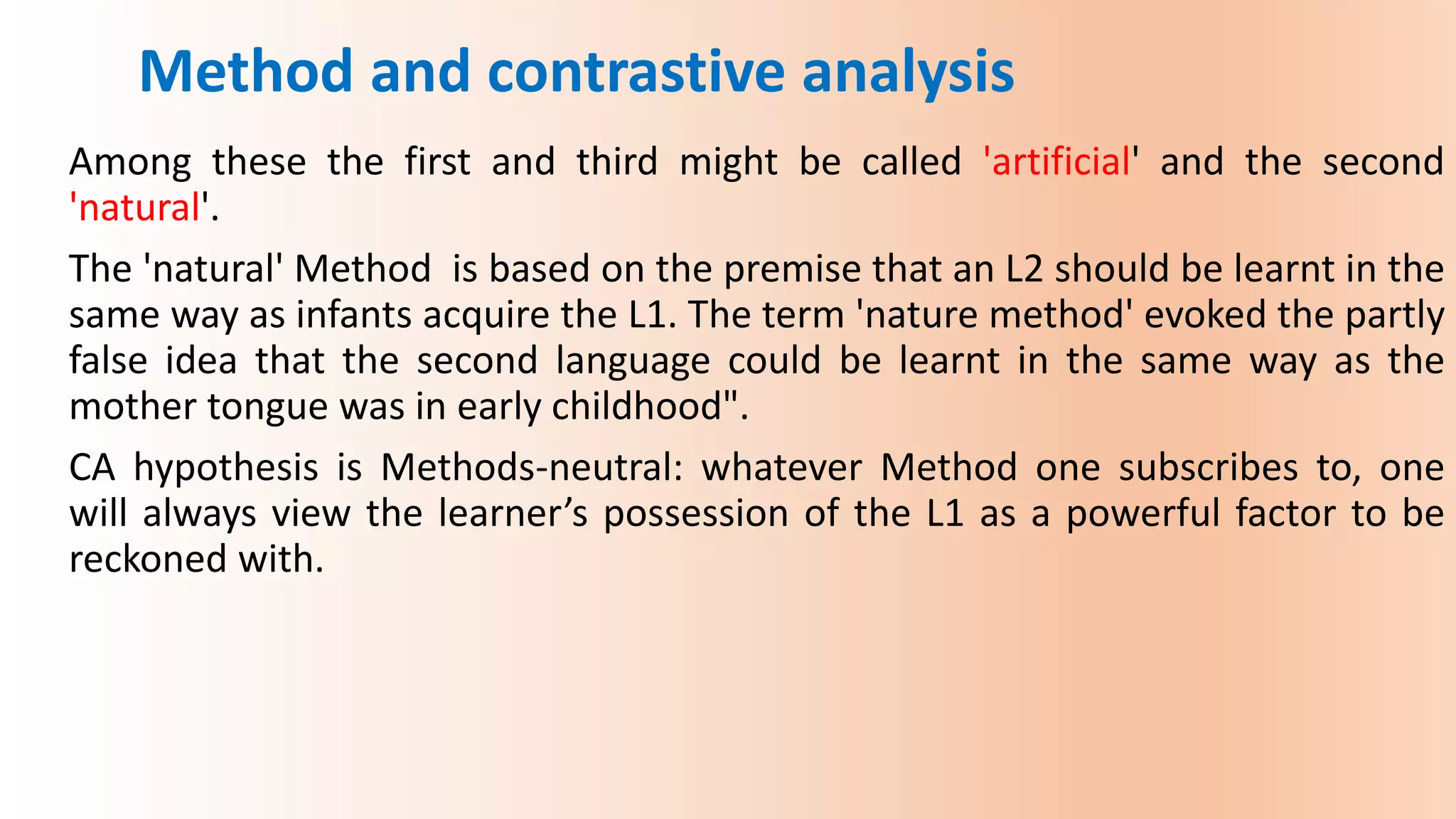 Method and contrastive analysis

Among these the first and third might be called 'artificial' and the second 'natural'.

The 'natural' Method  is based on the premise that an L2 should be learnt in the same way as infants acquire the L1. The term 'nature method' evoked the partly false idea that the second language could be learnt in the same way as the mother tongue was in early childhood".

CA hypothesis is Methods-neutral: whatever Method one subscribes to, one will always view the learner’s possession of the L1 as a powerful factor to be reckoned with.